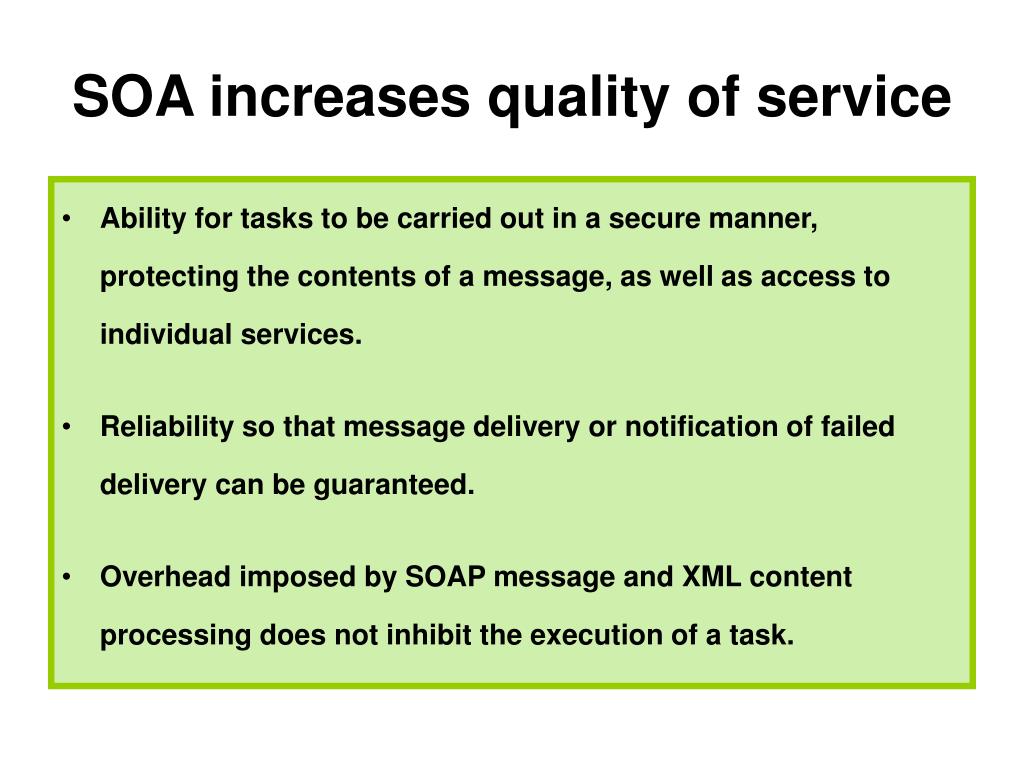 SOA increases quality of service

• Ability for tasks to be carried out in a secure manner, protecting the contents of a message, as well as access to individual services.

• Reliability so that message delivery or notification of failed delivery can be guaranteed.

• Overhead imposed by SOAP message and XML content processing does not inhibit the execution of a task.